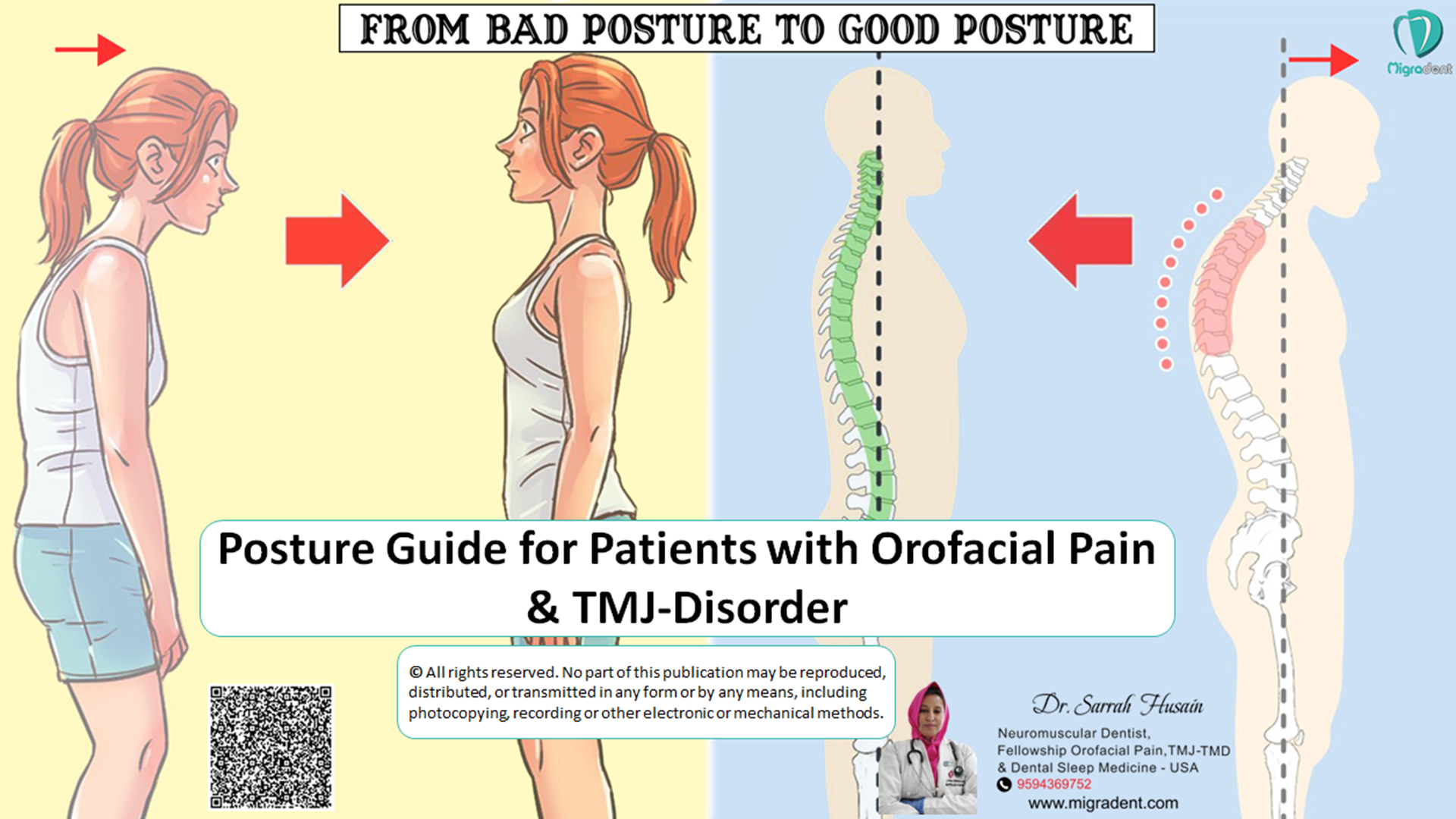 FROM BAD POSTURE TO GOOD POSTURE

Migradent

Posture Guide for Patients with Orofacial Pain & TMJ-Disorder

© All rights reserved. No part of this publication may be reproduced, distributed, or transmitted in any form or by any means, including photocopying, recording or other electronic or mechanical methods.

Dr. Sarrah Husain
Neuromuscular Dentist,
Fellowship Orofacial Pain, TMJ-TMD
& Dental Sleep Medicine - USA
9594369752
www.migradent.com